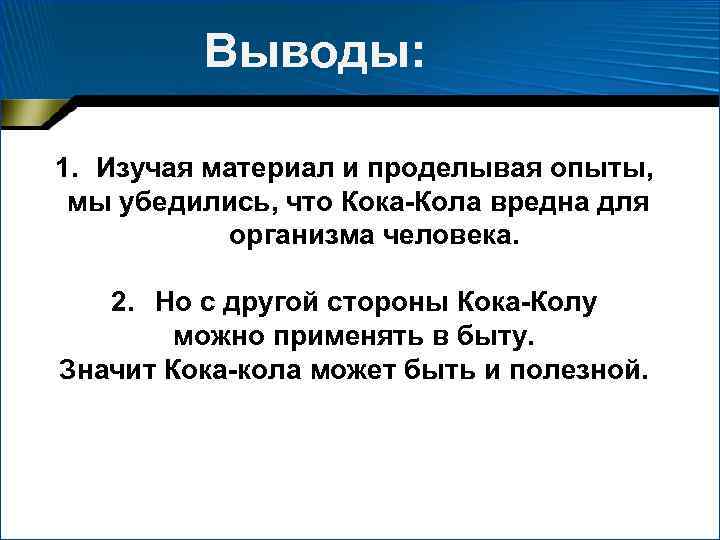 Выводы:

1. Изучая материал и проделывая опыты, мы убедились, что Кока-Кола вредна для организма человека.

2. Но с другой стороны Кока-Колу можно применять в быту.
Значит Кока-кола может быть и полезной.